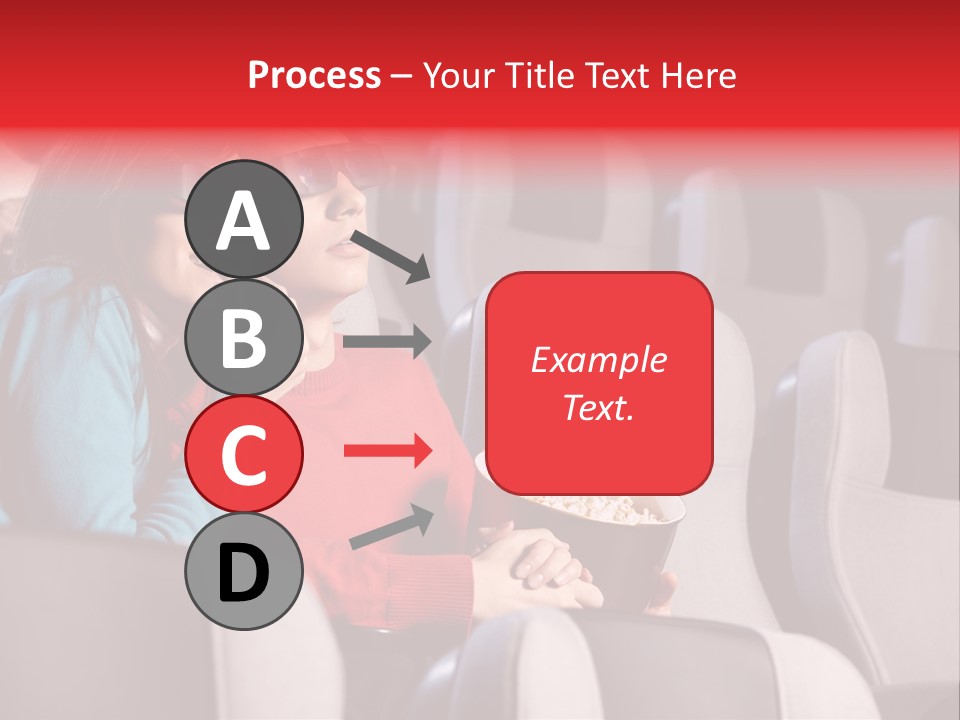 Process – Your Title Text Here

A

B

C

D

Example Text.